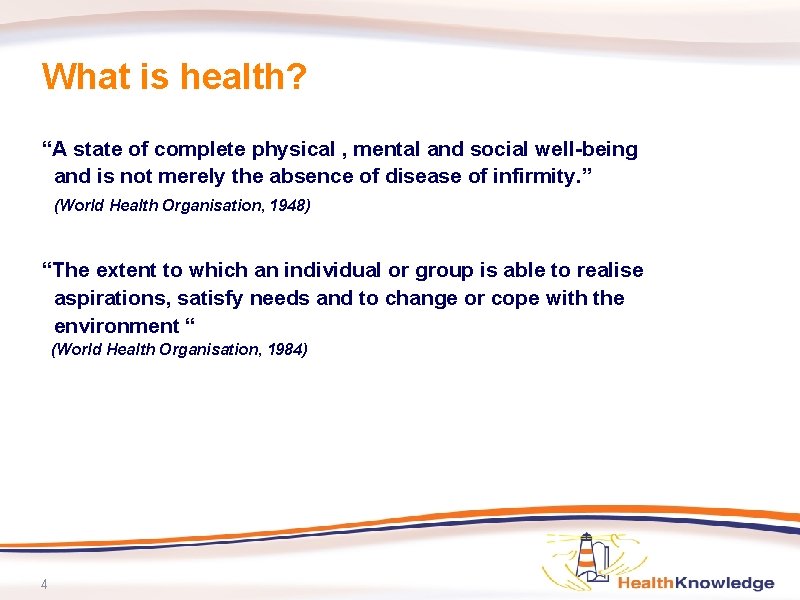 What is health?

“A state of complete physical , mental and social well-being and is not merely the absence of disease of infirmity.”
(World Health Organisation, 1948)

“The extent to which an individual or group is able to realise aspirations, satisfy needs and to change or cope with the environment “
(World Health Organisation, 1984)

4

HealthKnowledge